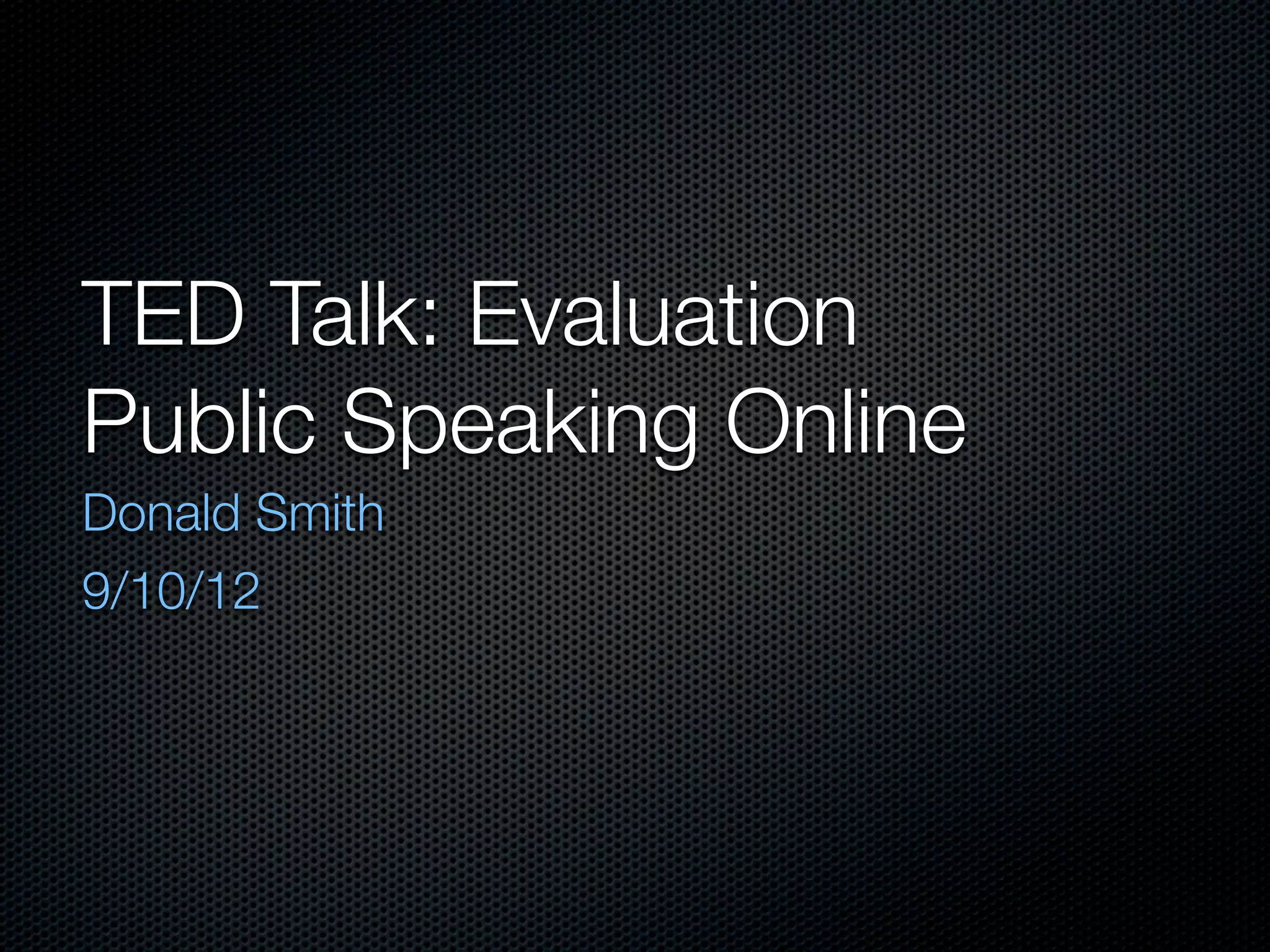 TED Talk: Evaluation
Public Speaking Online

Donald Smith

9/10/12